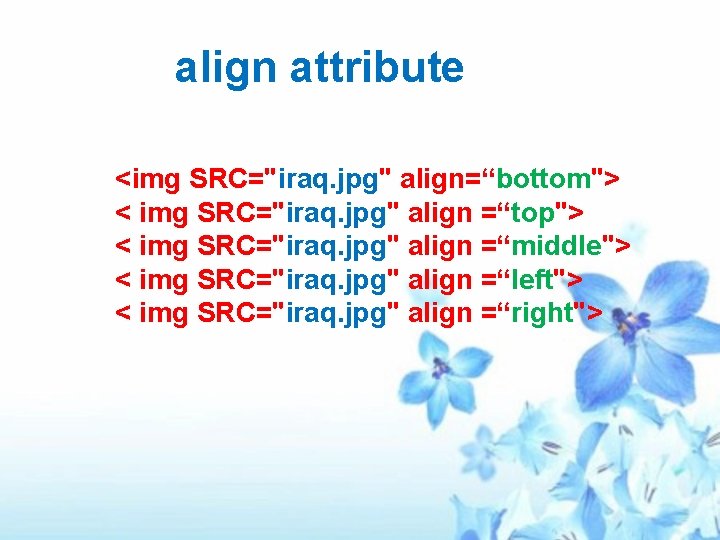 align attribute

<img SRC="iraq.jpg" align=“bottom">
< img SRC="iraq.jpg" align =“top">
< img SRC="iraq.jpg" align =“middle">
< img SRC="iraq.jpg" align =“left">
< img SRC="iraq.jpg" align =“right">